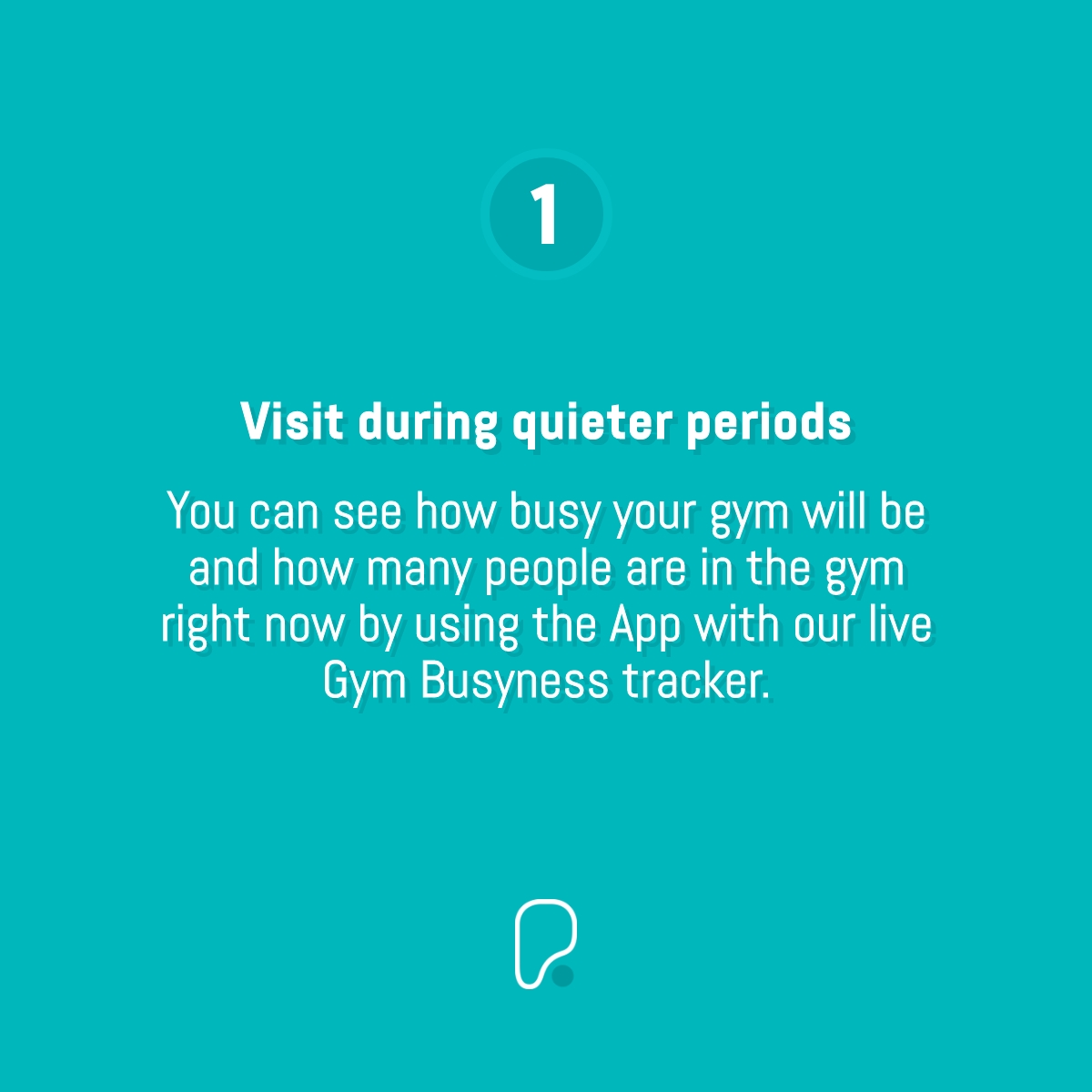 1

Visit during quieter periods

You can see how busy your gym will be and how many people are in the gym right now by using the App with our live Gym Busyness tracker.